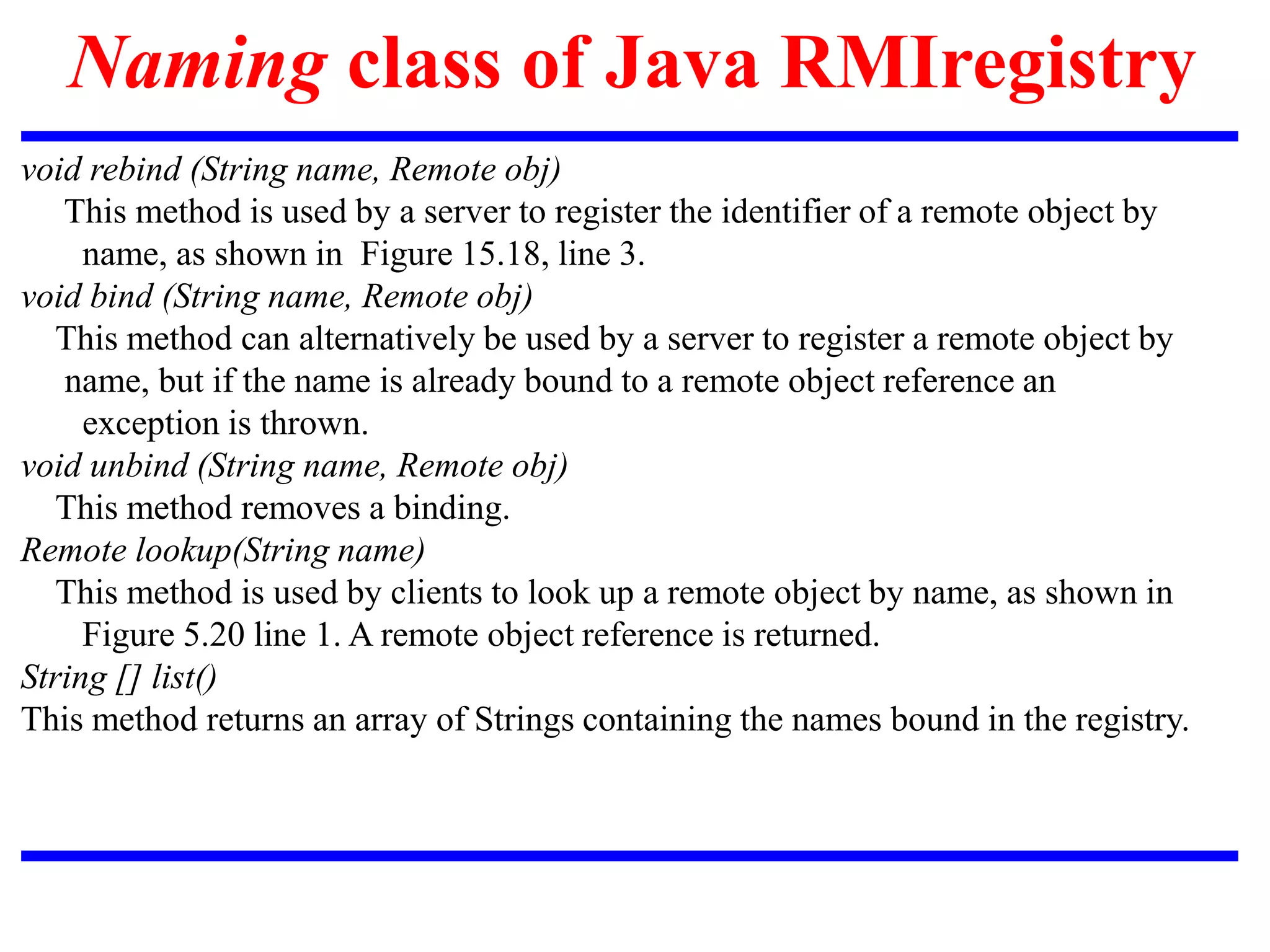 Naming class of Java RMIregistry

void rebind (String name, Remote obj)
This method is used by a server to register the identifier of a remote object by name, as shown in Figure 15.18, line 3.

void bind (String name, Remote obj)
This method can alternatively be used by a server to register a remote object by name, but if the name is already bound to a remote object reference an exception is thrown.

void unbind (String name, Remote obj)
This method removes a binding.

Remote lookup(String name)
This method is used by clients to look up a remote object by name, as shown in Figure 5.20 line 1. A remote object reference is returned.

String [] list()
This method returns an array of Strings containing the names bound in the registry.